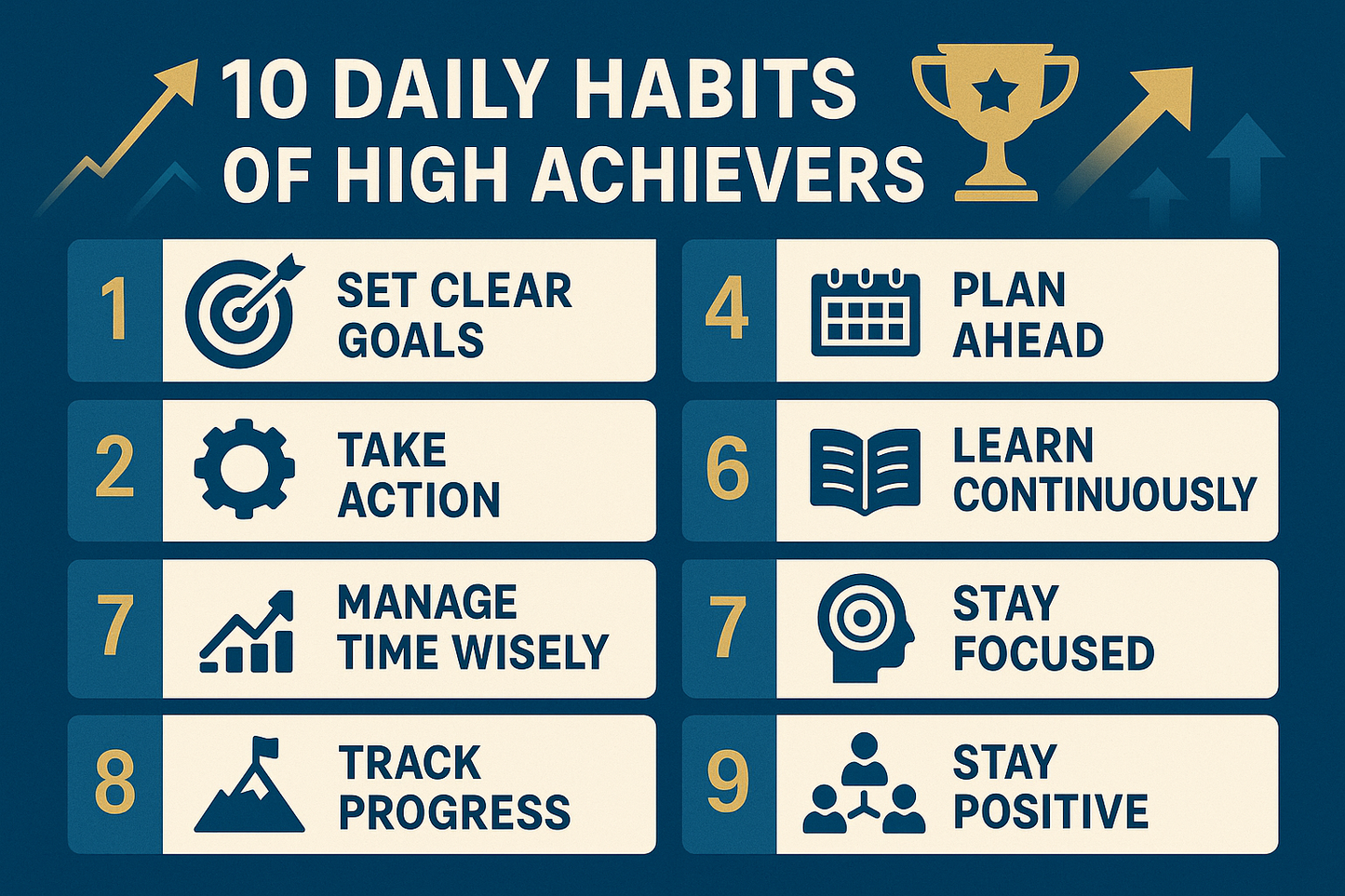 10 DAILY HABITS OF HIGH ACHIEVERS

1 SET CLEAR GOALS

2 TAKE ACTION

7 MANAGE TIME WISELY

8 TRACK PROGRESS

4 PLAN AHEAD

6 LEARN CONTINUOUSLY

7 STAY FOCUSED

9 STAY POSITIVE